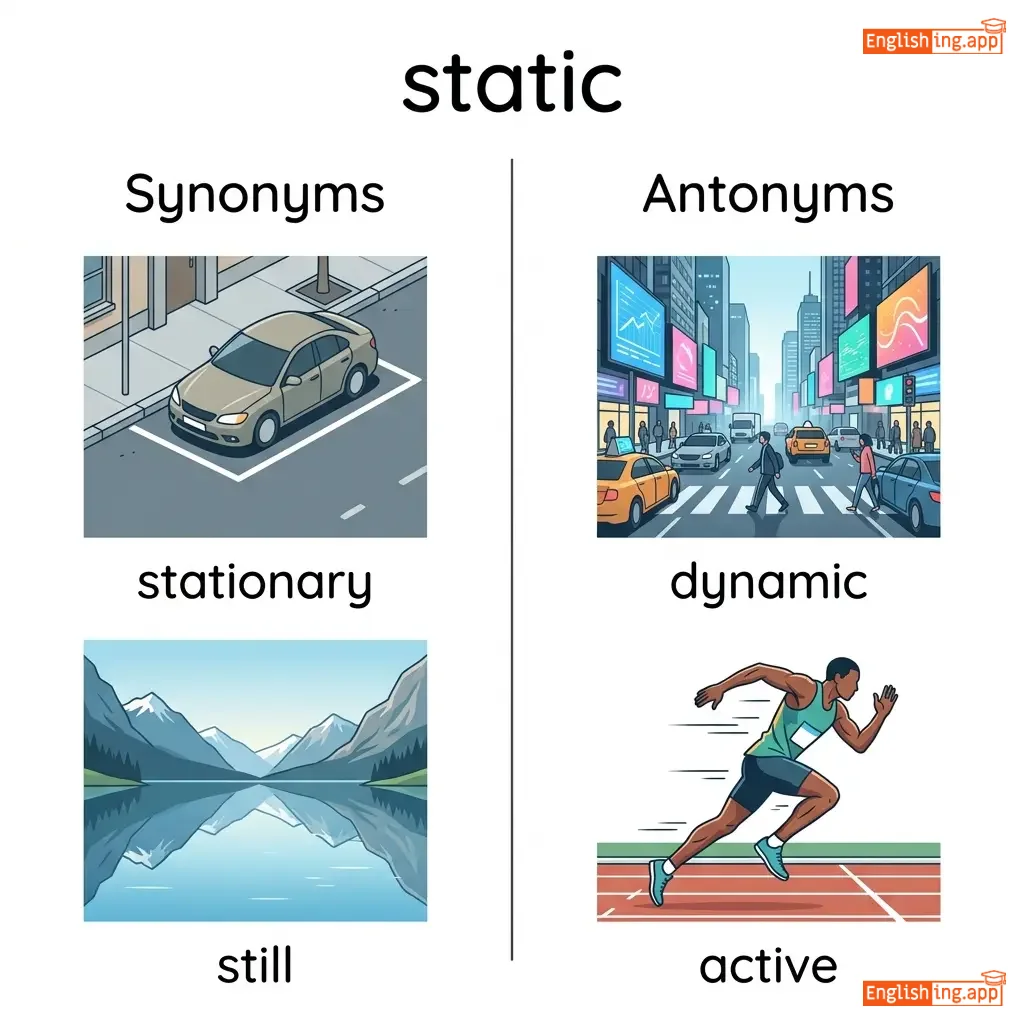 Englishing.app

static

Synonyms

stationary

still

Antonyms

dynamic

active

Englishing.app